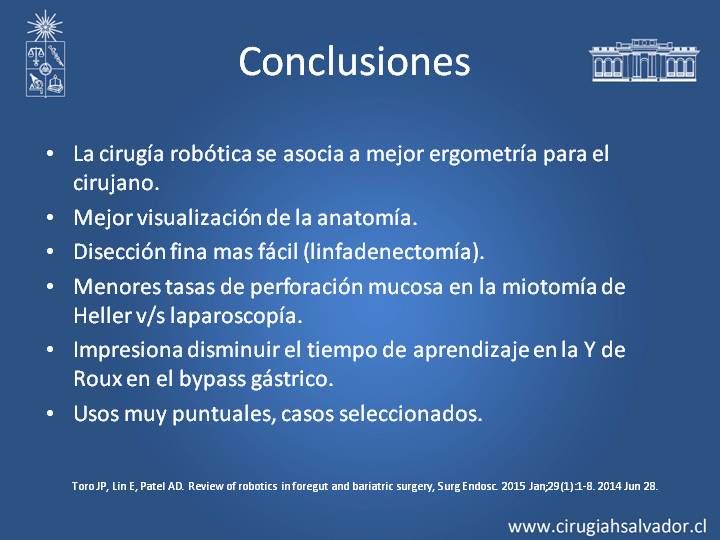 Conclusiones

• La cirugía robótica se asocia a mejor ergometría para el cirujano.
• Mejor visualización de la anatomía.
• Disección fina mas fácil (linfadenectomía).
• Menores tasas de perforación mucosa en la miotomía de Heller v/s laparoscopía.
• Impresiona disminuir el tiempo de aprendizaje en la Y de Roux en el bypass gástrico.
• Usos muy puntuales, casos seleccionados.

Toro JP, Lin E, Patel AD. Review of robotics in foregut and bariatric surgery, Surg Endosc. 2015 Jan;29(1):1-8. 2014 Jun 28.

www.cirugiahsalvador.cl